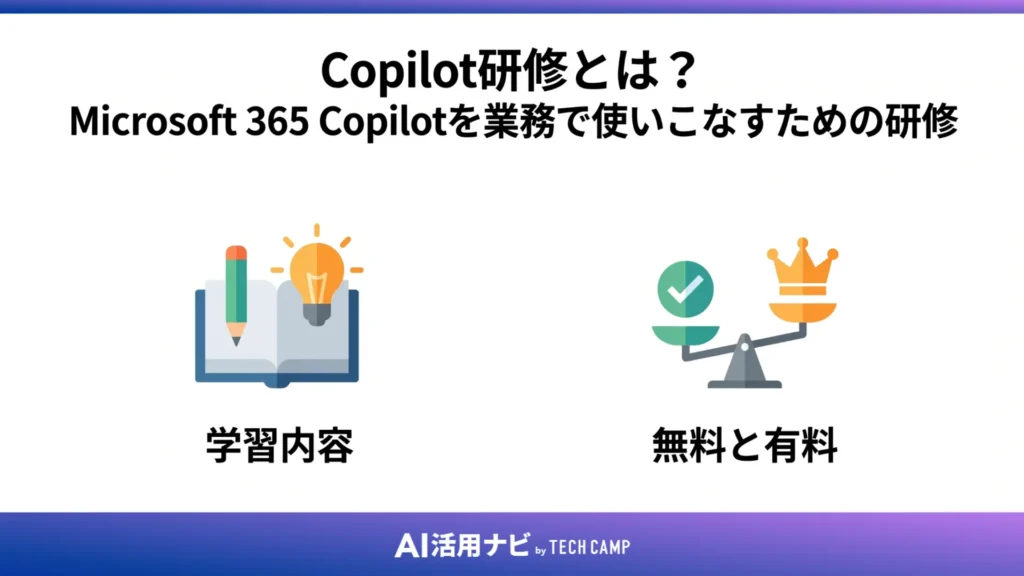 Copilot研修とは？
Microsoft 365 Copilotを業務で使いこなすための研修

学習内容

無料と有料

AI活用ナビ by TECH CAMP